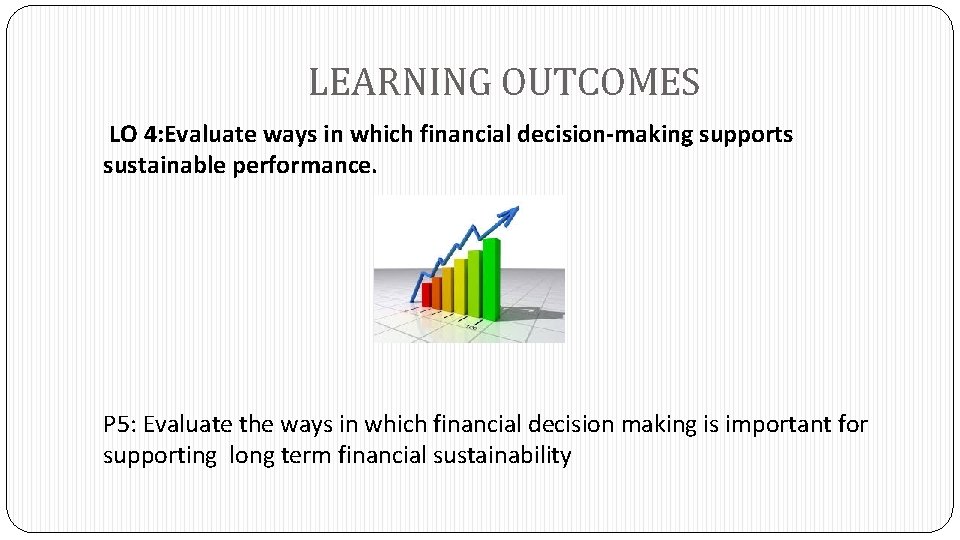 LEARNING OUTCOMES

LO 4:Evaluate ways in which financial decision-making supports sustainable performance.

P5: Evaluate the ways in which financial decision making is important for supporting long term financial sustainability